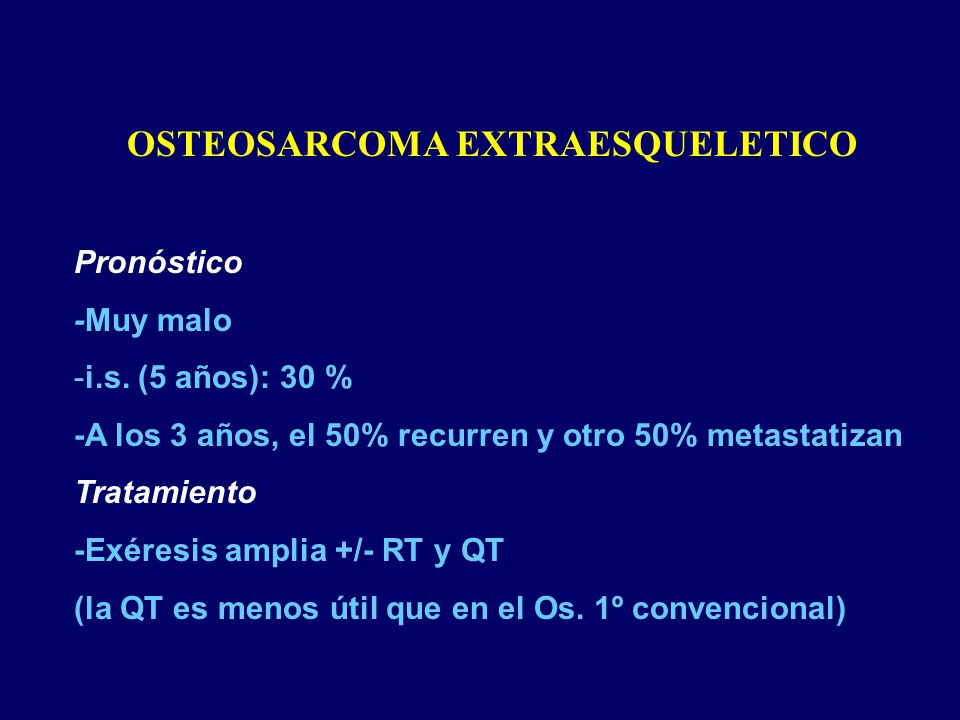 OSTEOSARCOMA EXTRAESQUELETICO

Pronóstico

-Muy malo

-i.s. (5 años): 30 %

-A los 3 años, el 50% recurren y otro 50% metastatizan

Tratamiento

-Exéresis amplia +/- RT y QT

(la QT es menos útil que en el Os. 1º convencional)